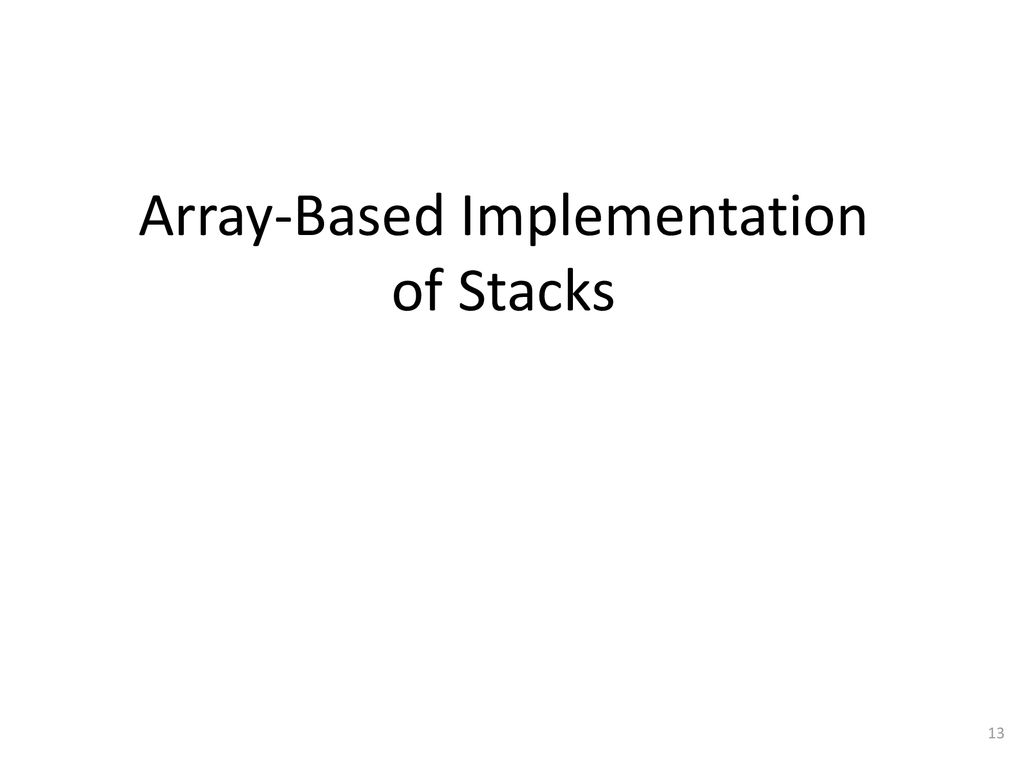 Array-Based Implementation of Stacks

13